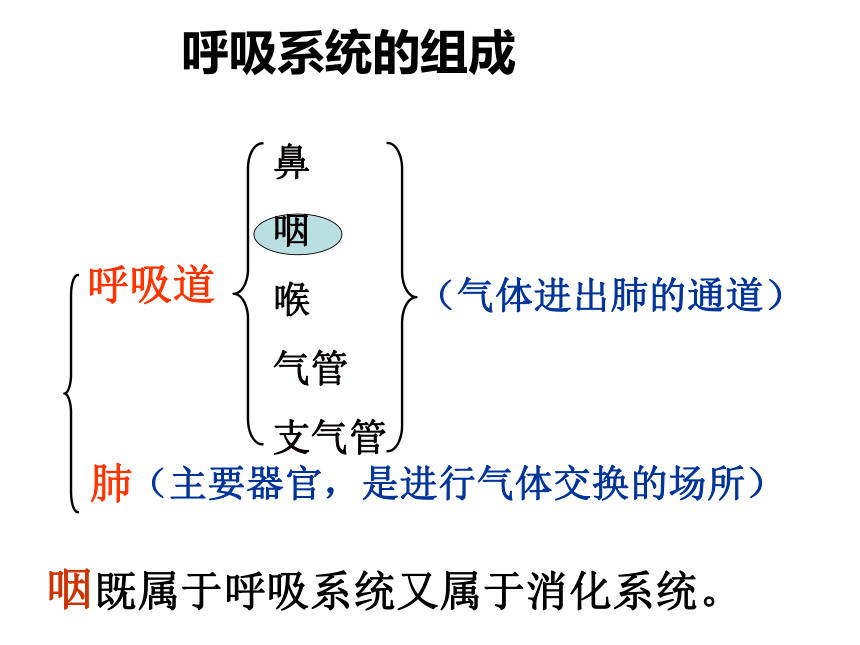 呼吸系统的组成

呼吸道

鼻
咽
喉
气管
支气管

（气体进出肺的通道）

肺（主要器官，是进行气体交换的场所）

咽既属于呼吸系统又属于消化系统。